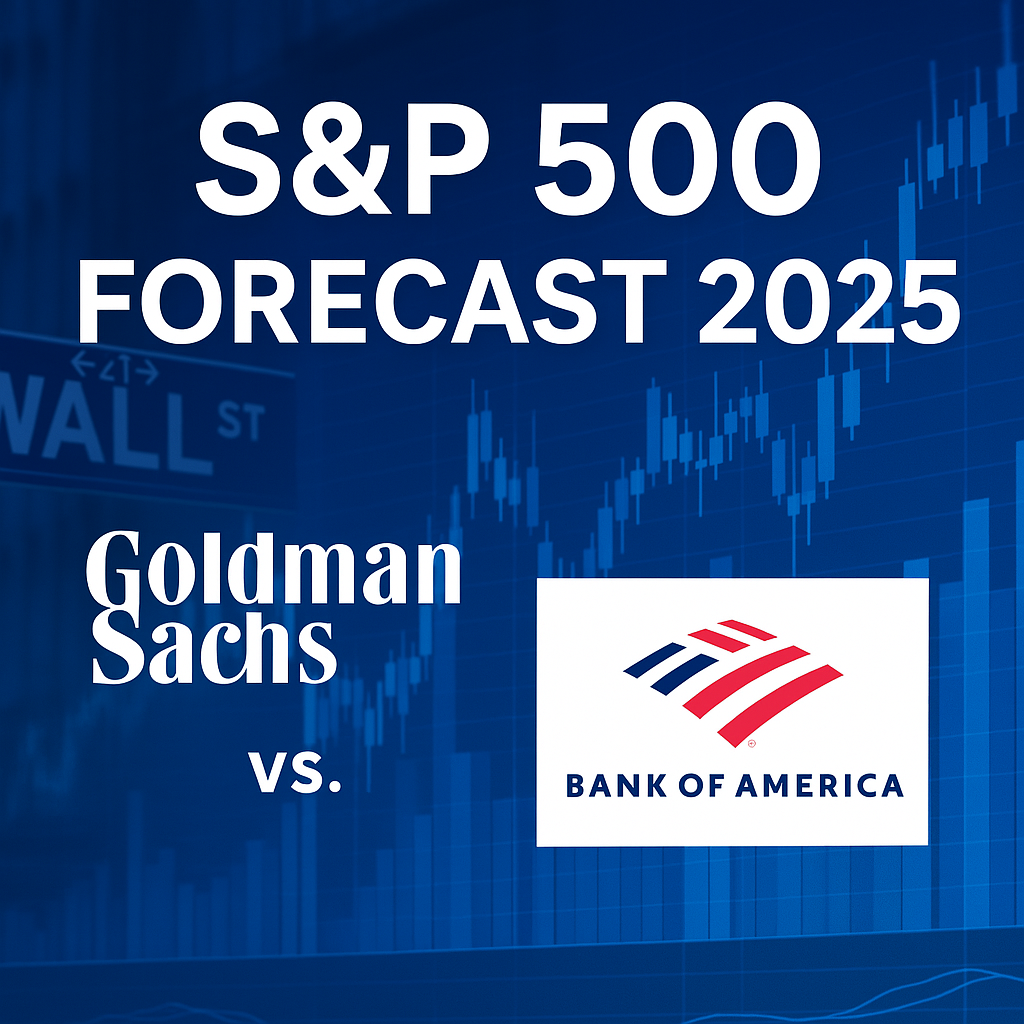 S&P 500
FORECAST 2025

WALL ST

Goldman Sachs

vs.

BANK OF AMERICA